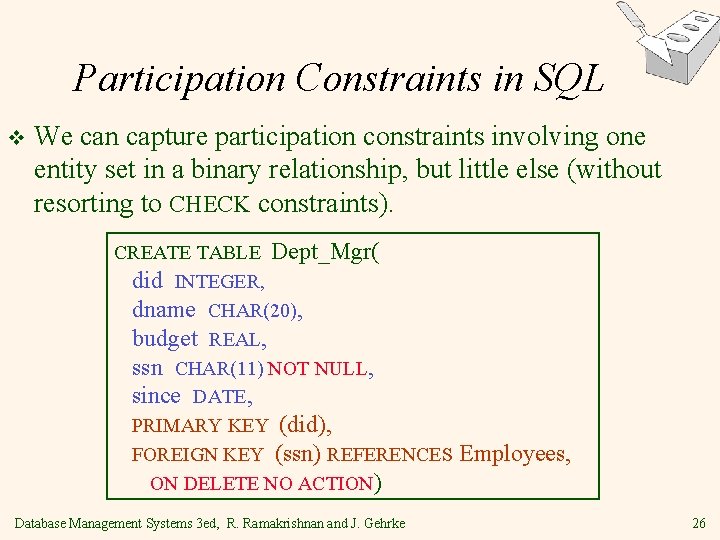 Participation Constraints in SQL

❖ We can capture participation constraints involving one entity set in a binary relationship, but little else (without resorting to CHECK constraints).

CREATE TABLE Dept_Mgr(
did INTEGER,
dname CHAR(20),
budget REAL,
ssn CHAR(11) NOT NULL,
since DATE,
PRIMARY KEY (did),
FOREIGN KEY (ssn) REFERENCES Employees,
ON DELETE NO ACTION)

Database Management Systems 3ed, R. Ramakrishnan and J. Gehrke

26